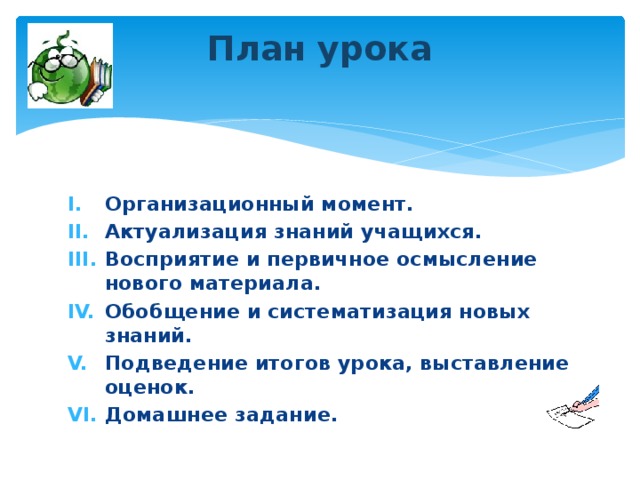 План урока

I. Организационный момент.
II. Актуализация знаний учащихся.
III. Восприятие и первичное осмысление нового материала.
IV. Обобщение и систематизация новых знаний.
V. Подведение итогов урока, выставление оценок.
VI. Домашнее задание.